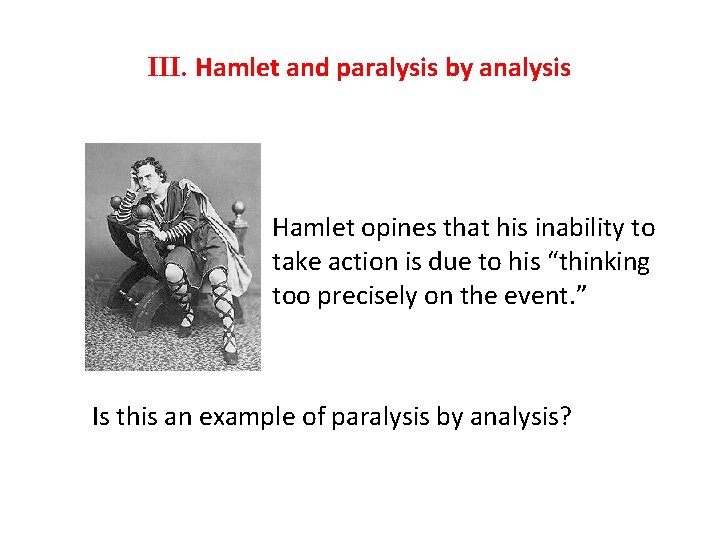 III. Hamlet and paralysis by analysis

Hamlet opines that his inability to take action is due to his “thinking too precisely on the event.”

Is this an example of paralysis by analysis?